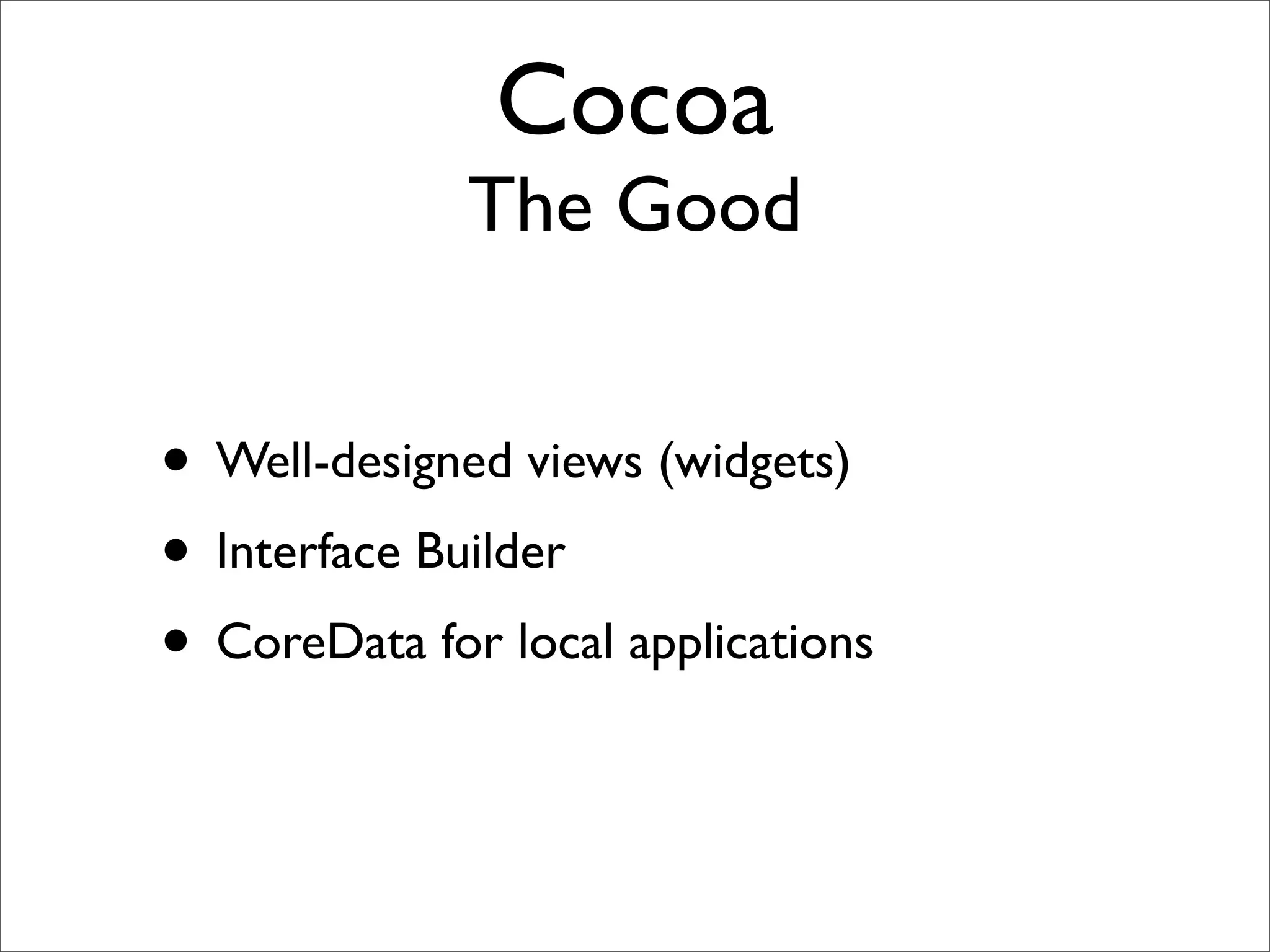 Cocoa
The Good

• Well-designed views (widgets)
• Interface Builder
• CoreData for local applications